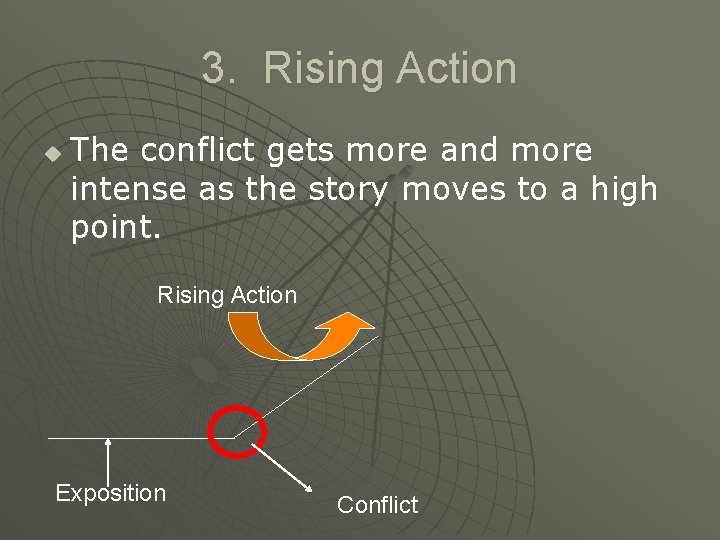 3. Rising Action

The conflict gets more and more intense as the story moves to a high point.

Rising Action

Exposition

Conflict